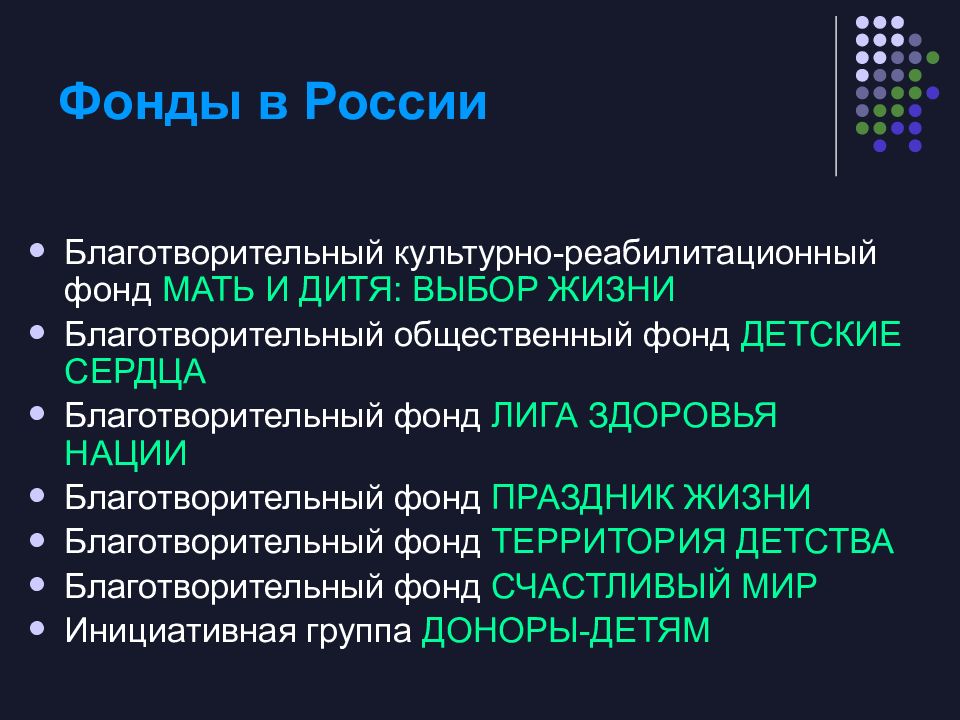 Фонды в России

- Благотворительный культурно-реабилитационный фонд МАТЬ И ДИТЯ: ВЫБОР ЖИЗНИ
- Благотворительный общественный фонд ДЕТСКИЕ СЕРДЦА
- Благотворительный фонд ЛИГА ЗДОРОВЬЯ НАЦИИ
- Благотворительный фонд ПРАЗДНИК ЖИЗНИ
- Благотворительный фонд ТЕРРИТОРИЯ ДЕТСТВА
- Благотворительный фонд СЧАСТЛИВЫЙ МИР
- Инициативная группа ДОНОРЫ-ДЕТЯМ